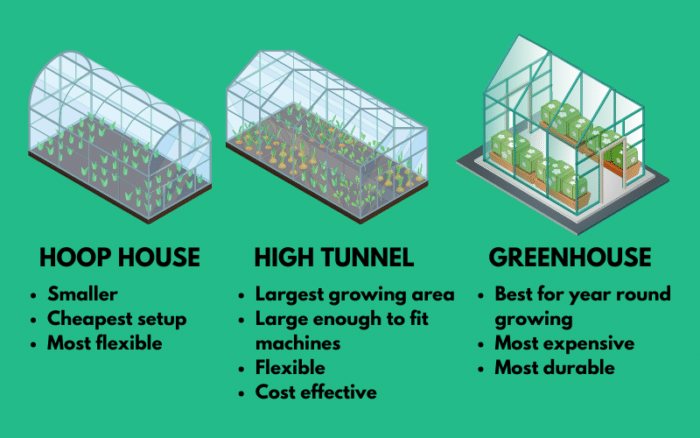 HOOP HOUSE

- Smaller
- Cheapest setup
- Most flexible

HIGH TUNNEL

- Largest growing area
- Large enough to fit machines
- Flexible
- Cost effective

GREENHOUSE

- Best for year round growing
- Most expensive
- Most durable